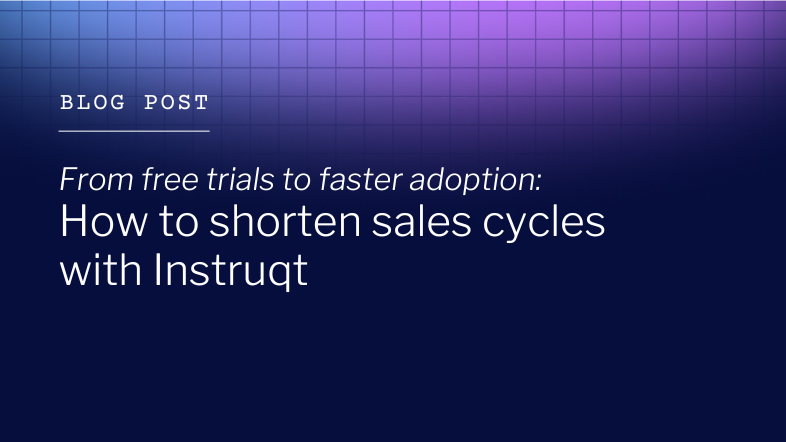 BLOG POST

From free trials to faster adoption:
How to shorten sales cycles with Instruqt